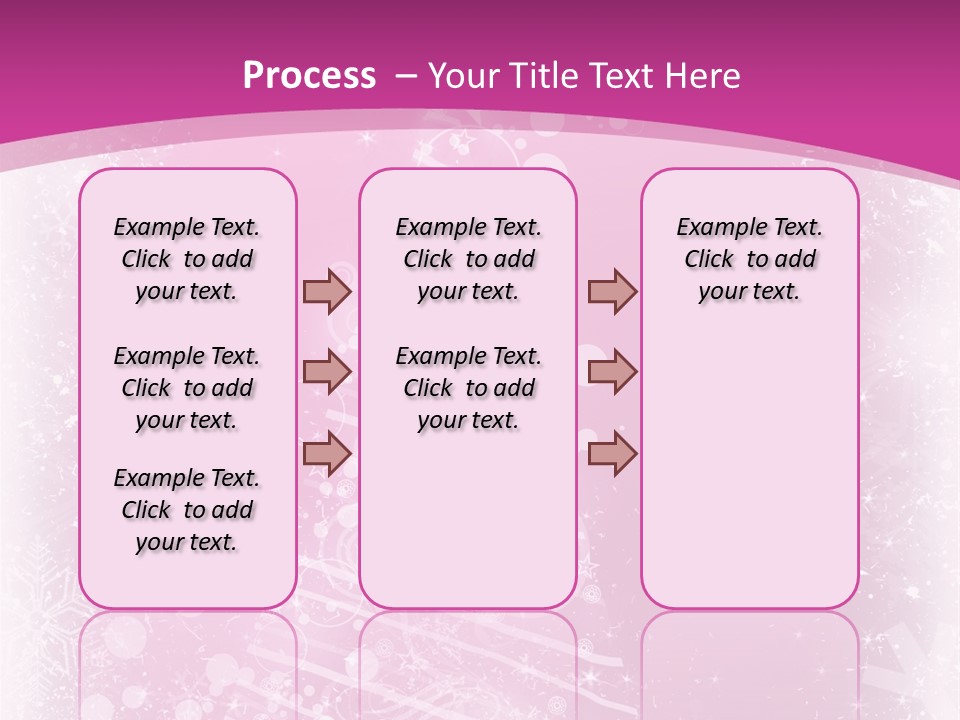 Process – Your Title Text Here

Example Text. Click to add your text.

Example Text. Click to add your text.

Example Text. Click to add your text.

Example Text. Click to add your text.

Example Text. Click to add your text.

Example Text. Click to add your text.